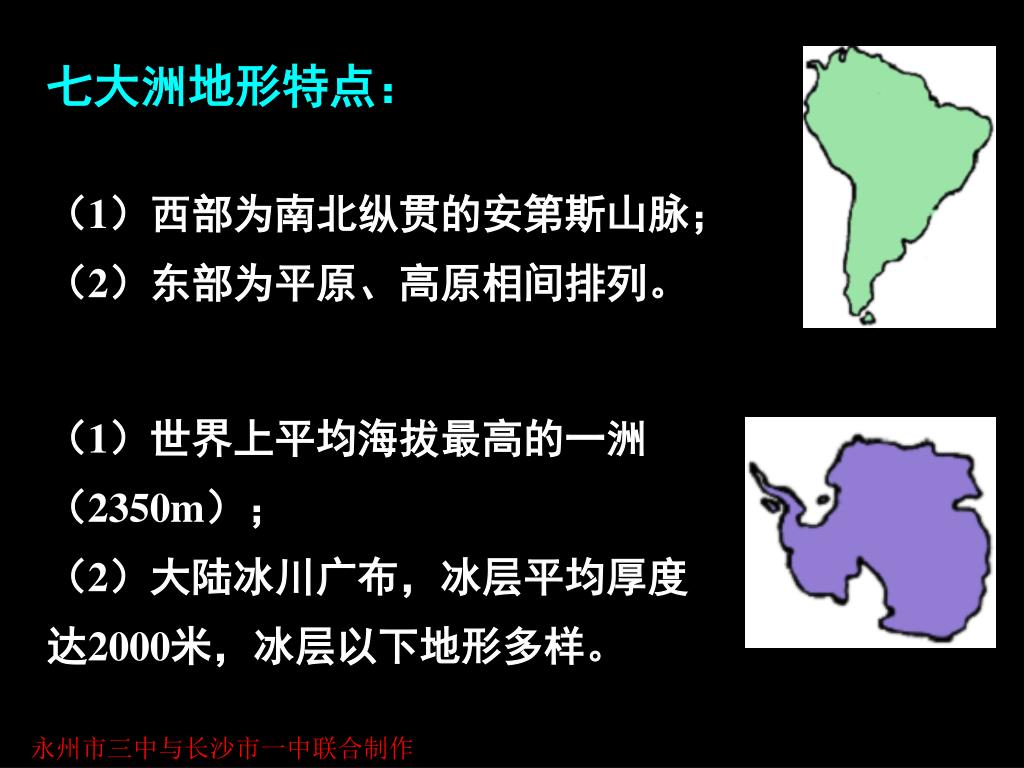 七大洲地形特点：

（1）西部为南北纵贯的安第斯山脉；
（2）东部为平原、高原相间排列。

（1）世界上平均海拔最高的一洲（2350m）；
（2）大陆冰川广布，冰层平均厚度达2000米，冰层以下地形多样。

永州市三中与长沙市一中联合制作